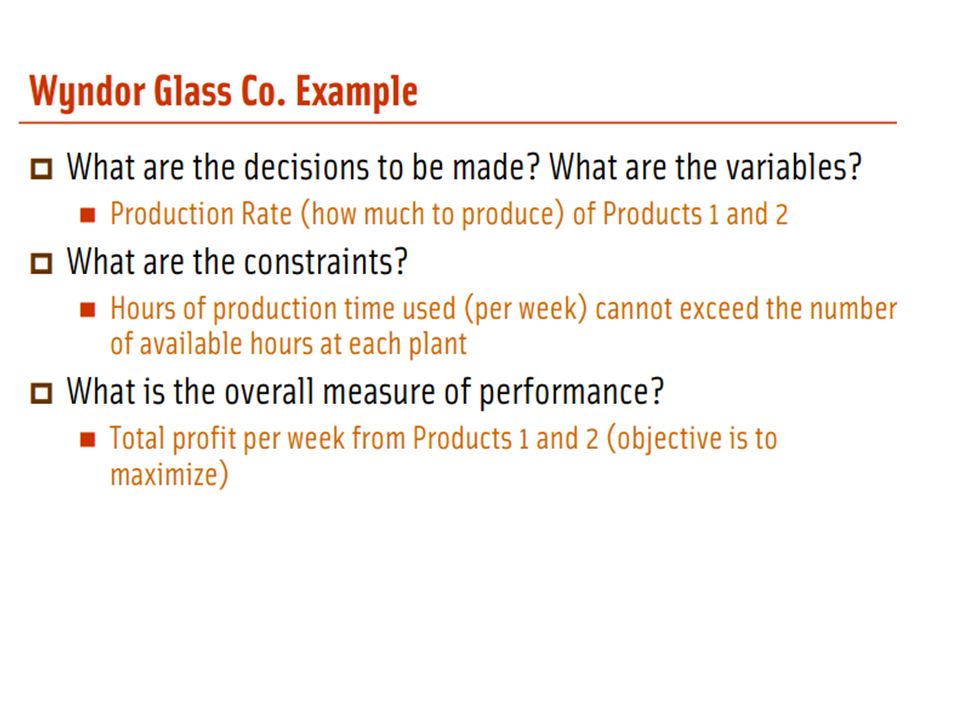 Wyndor Glass Co. Example

What are the decisions to be made? What are the variables?

Production Rate (how much to produce) of Products 1 and 2

What are the constraints?

Hours of production time used (per week) cannot exceed the number of available hours at each plant

What is the overall measure of performance?

Total profit per week from Products 1 and 2 (objective is to maximize)